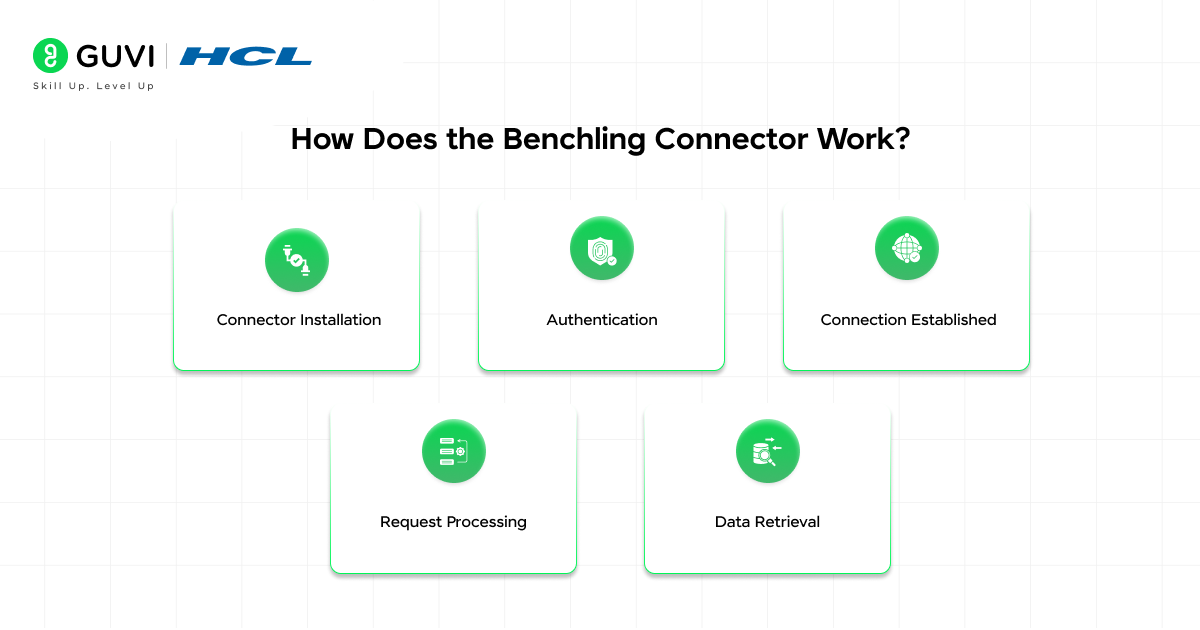 GUVI | HCL
Skill Up. Level Up

How Does the Benchling Connector Work?

Connector Installation

Authentication

Connection Established

Request Processing

Data Retrieval